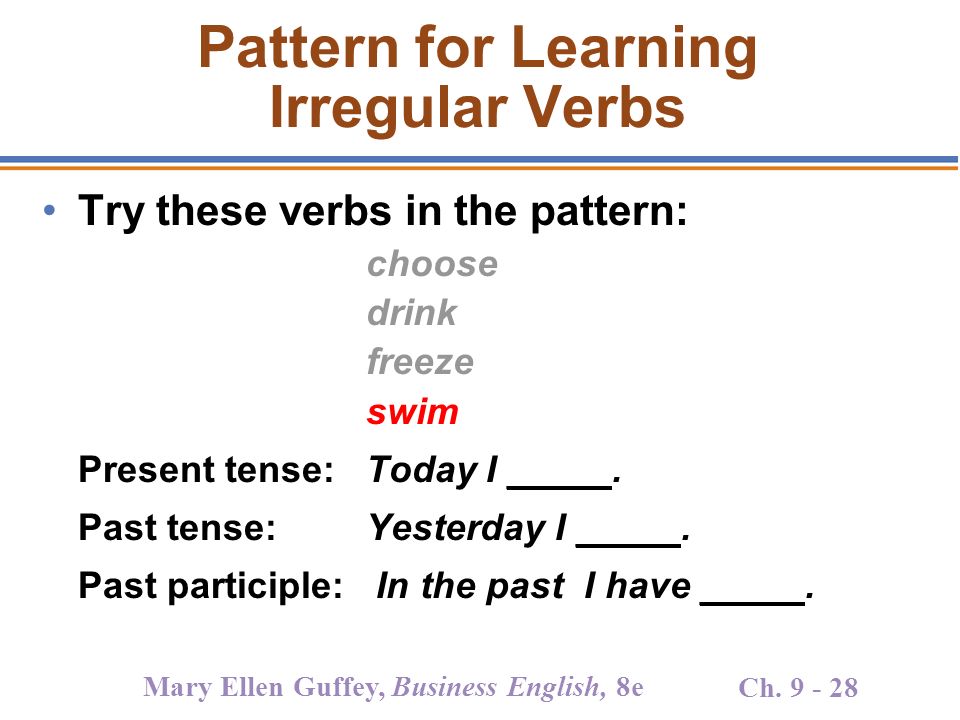 Pattern for Learning Irregular Verbs

• Try these verbs in the pattern:

choose
drink
freeze
swim

Present tense: Today I _____.

Past tense: Yesterday I _____.

Past participle: In the past I have _____.

Mary Ellen Guffey, Business English, 8e

Ch. 9 - 28